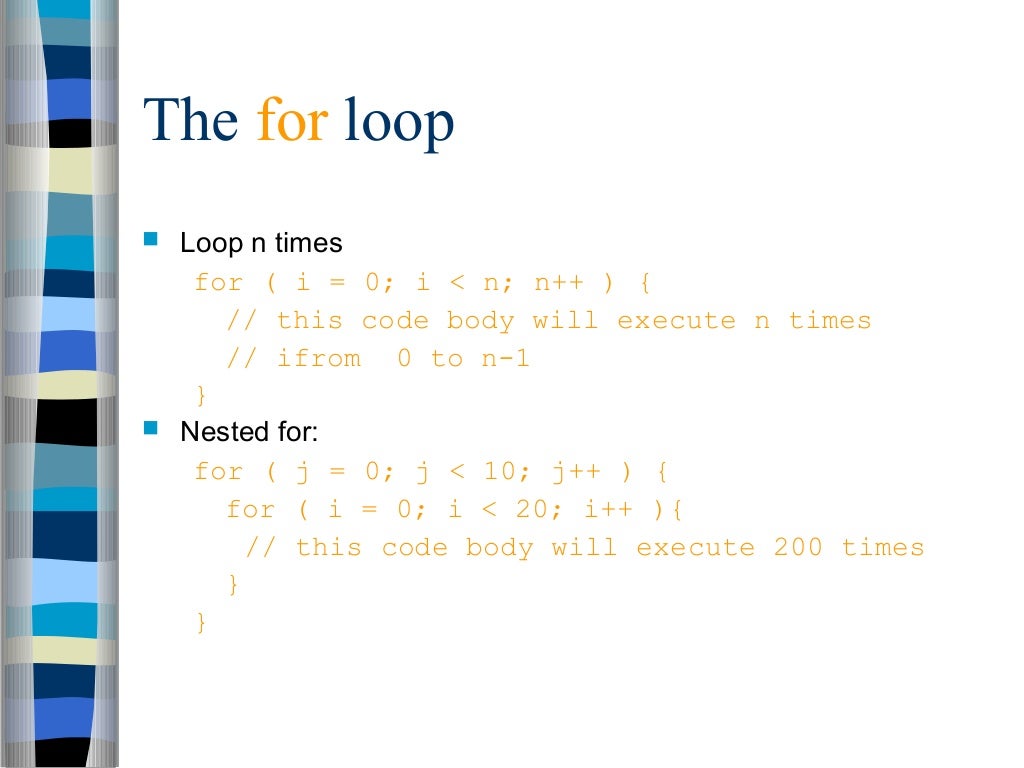 The for loop

Loop n times

for ( i = 0; i < n; n++ ) {
 // this code body will execute n times
 // ifrom 0 to n-1
}

Nested for:

for ( j = 0; j < 10; j++ ) {
 for ( i = 0; i < 20; i++ ){
 // this code body will execute 200 times
 }
}